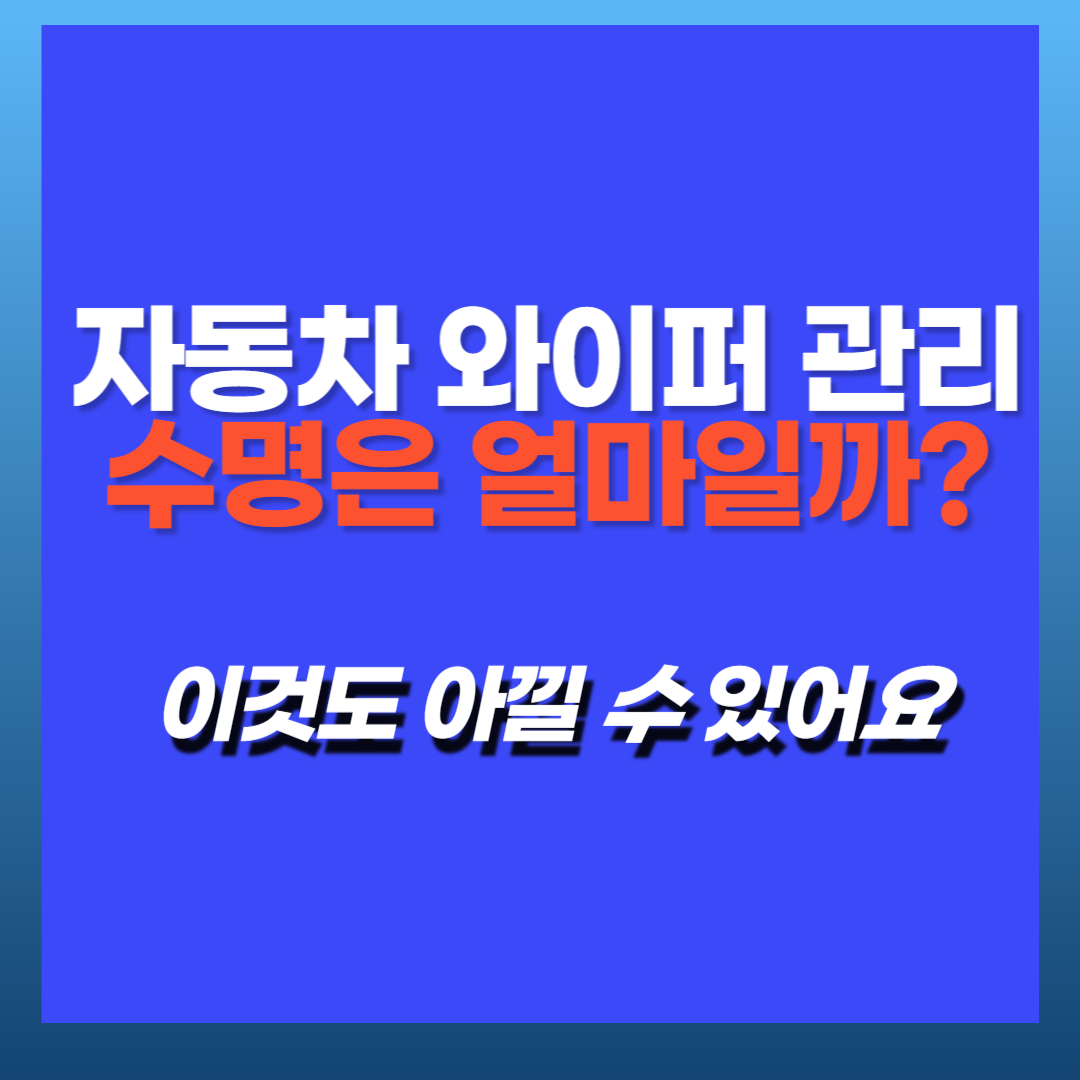 자동차 와이퍼 관리
수명은 얼마일까?

이것도 아낄 수 있어요